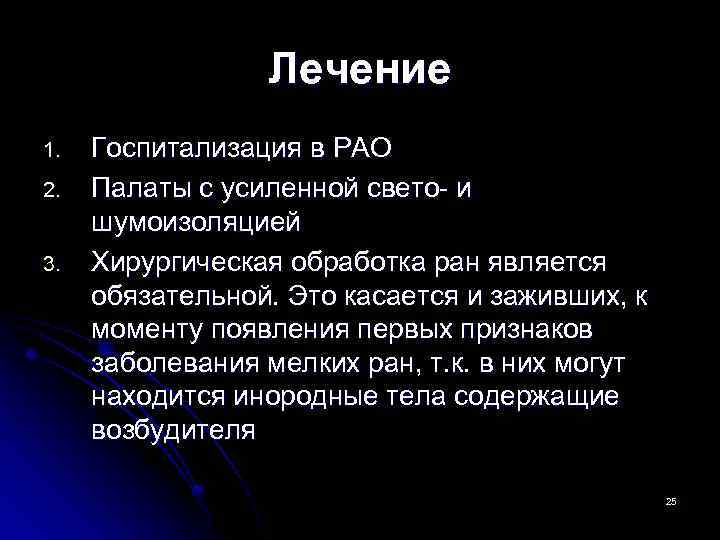 Лечение

1. Госпитализация в РАО
2. Палаты с усиленной свето- и шумоизоляцией
3. Хирургическая обработка ран является обязательной. Это касается и заживших, к моменту появления первых признаков заболевания мелких ран, т.к. в них могут находится инородные тела содержащие возбудителя

25